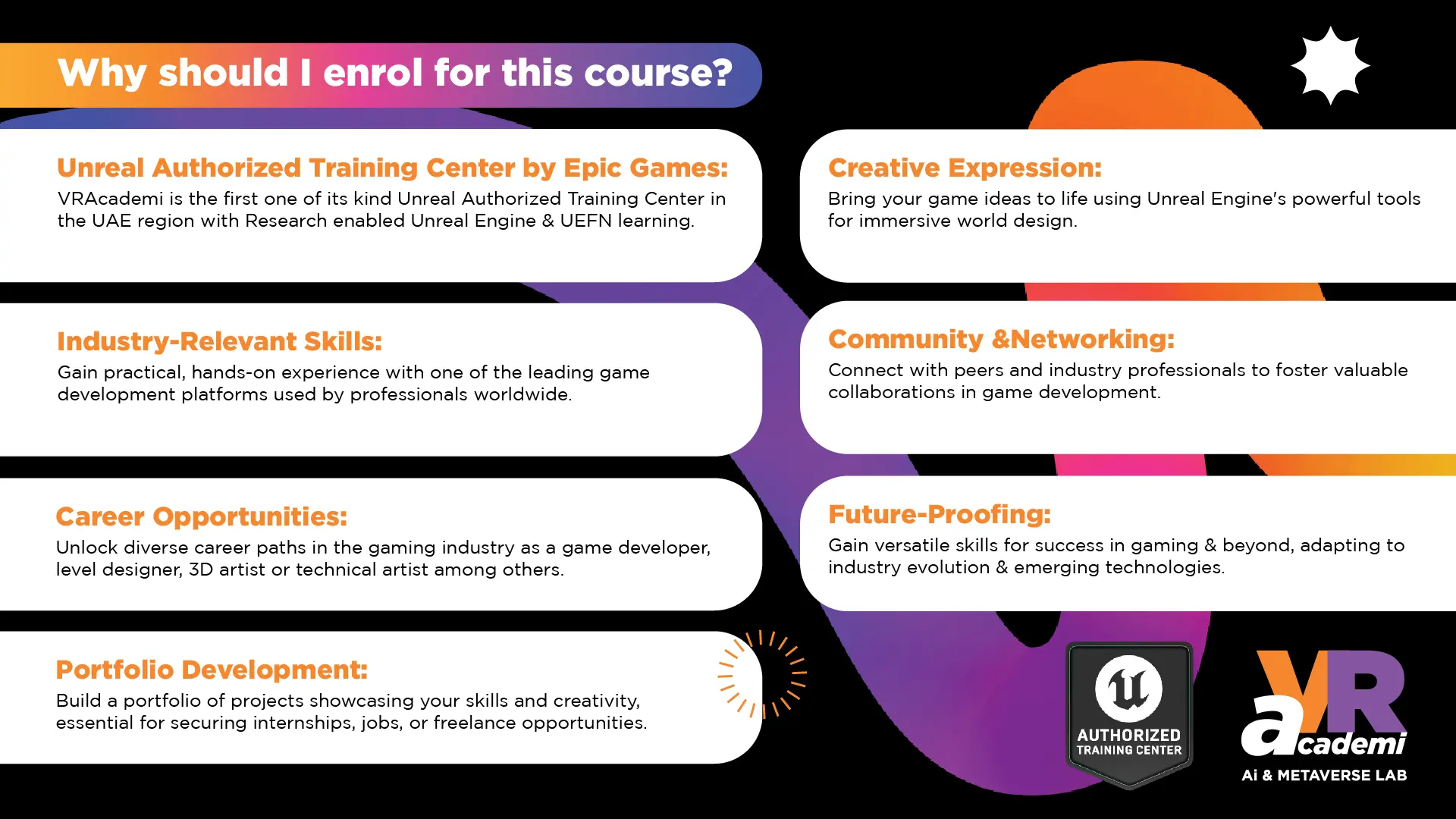 Why should I enrol for this course?

Unreal Authorized Training Center by Epic Games:
VRAcademi is the first one of its kind Unreal Authorized Training Center in the UAE region with Research enabled Unreal Engine & UEFN learning.

Industry-Relevant Skills:
Gain practical, hands-on experience with one of the leading game development platforms used by professionals worldwide.

Career Opportunities:
Unlock diverse career paths in the gaming industry as a game developer, level designer, 3D artist or technical artist among others.

Portfolio Development:
Build a portfolio of projects showcasing your skills and creativity, essential for securing internships, jobs, or freelance opportunities.

Creative Expression:
Bring your game ideas to life using Unreal Engine's powerful tools for immersive world design.

Community &Networking:
Connect with peers and industry professionals to foster valuable collaborations in game development.

Future-Proofing:
Gain versatile skills for success in gaming & beyond, adapting to industry evolution & emerging technologies.

AUTHORIZED
TRAINING CENTER

VR academi
Ai & METAVERSE LAB